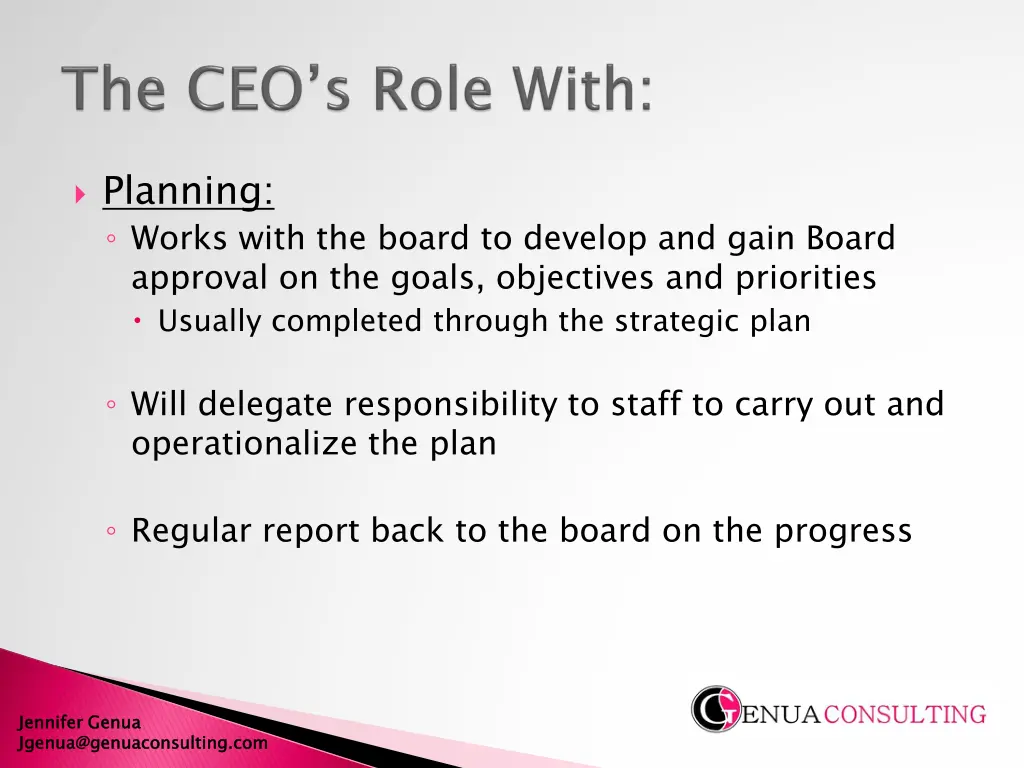 The CEO's Role With:

Planning:

Works with the board to develop and gain Board approval on the goals, objectives and priorities

Usually completed through the strategic plan

Will delegate responsibility to staff to carry out and operationalize the plan

Regular report back to the board on the progress

Jennifer Genua
Jgenua@genuaconsulting.com

GENUA CONSULTING